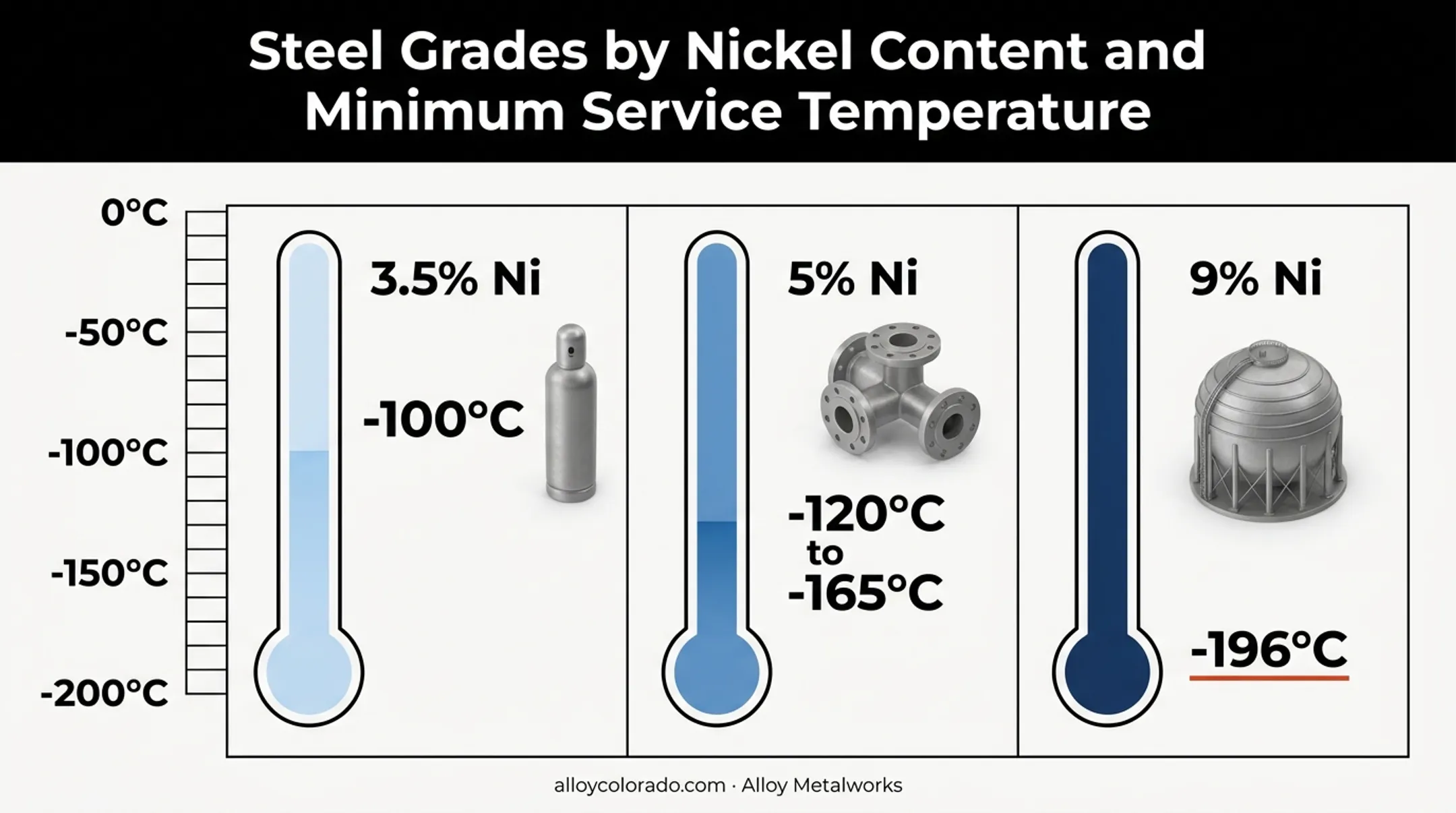 Steel Grades by Nickel Content and Minimum Service Temperature

0°C
-50°C
-100°C
-150°C
-200°C

3.5% Ni
-100°C

5% Ni
-120°C to -165°C

9% Ni
-196°C

alloycolorado.com · Alloy Metalworks